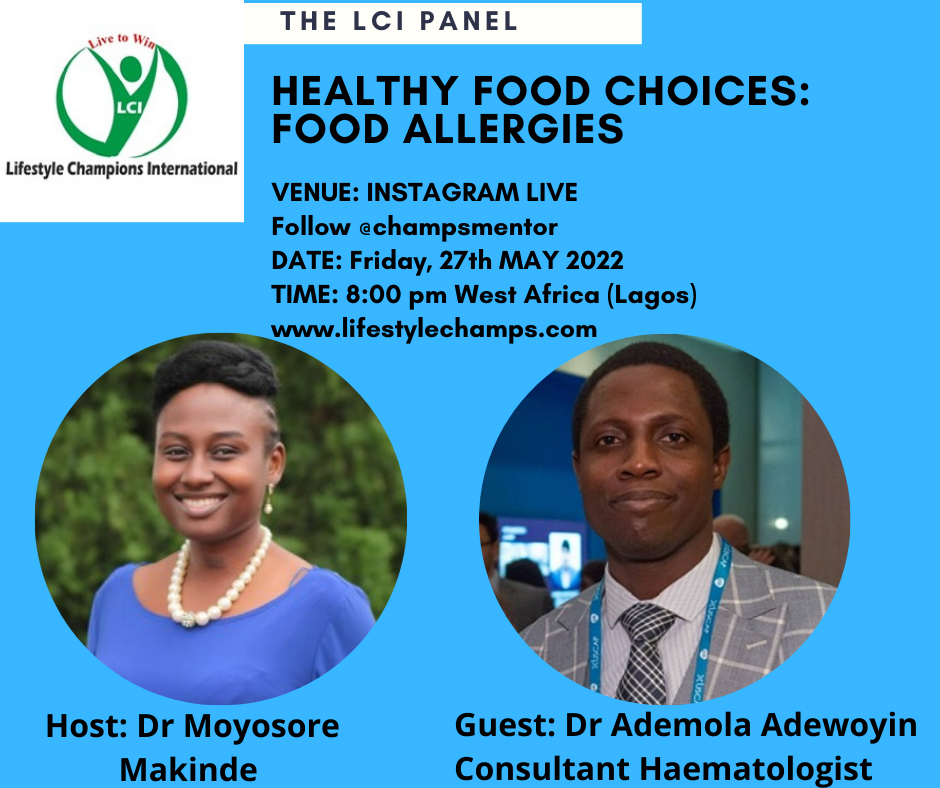 Live to Win
LCI
Lifestyle Champions International

THE LCI PANEL

HEALTHY FOOD CHOICES: FOOD ALLERGIES

VENUE: INSTAGRAM LIVE
Follow @champsmentor
DATE: Friday, 27th MAY 2022
TIME: 8:00 pm West Africa (Lagos)
www.lifestylechamps.com

Host: Dr Moyosore Makinde

Guest: Dr Ademola Adewoyin
Consultant Haematologist